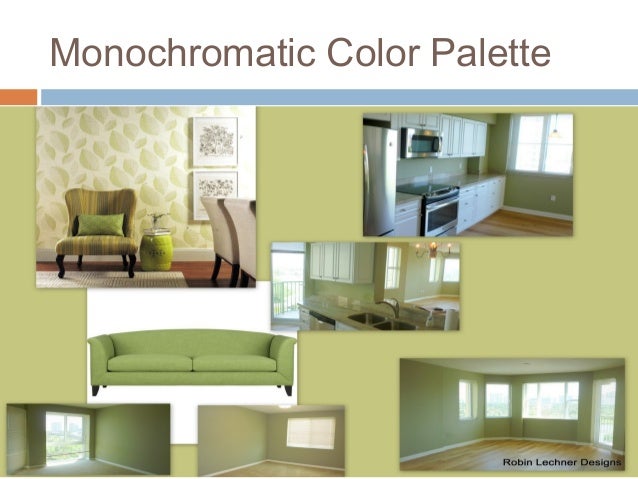 Monochromatic Color Palette

Robin Lechner Designs